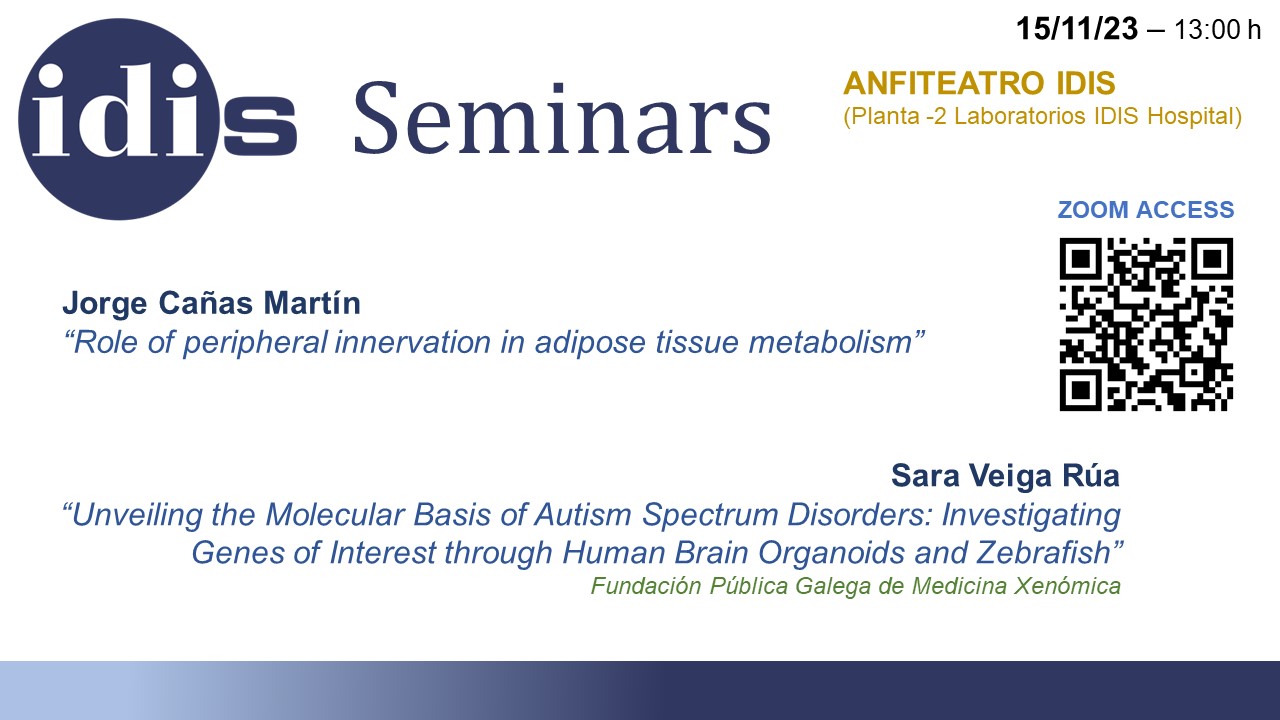 idis Seminars

15/11/23 – 13:00 h

ANFITEATRO IDIS
(Planta -2 Laboratorios IDIS Hospital)

ZOOM ACCESS

Jorge Cañas Martín
“Role of peripheral innervation in adipose tissue metabolism”

Sara Veiga Rúa
“Unveiling the Molecular Basis of Autism Spectrum Disorders: Investigating Genes of Interest through Human Brain Organoids and Zebrafish”
Fundación Pública Galega de Medicina Xenómica